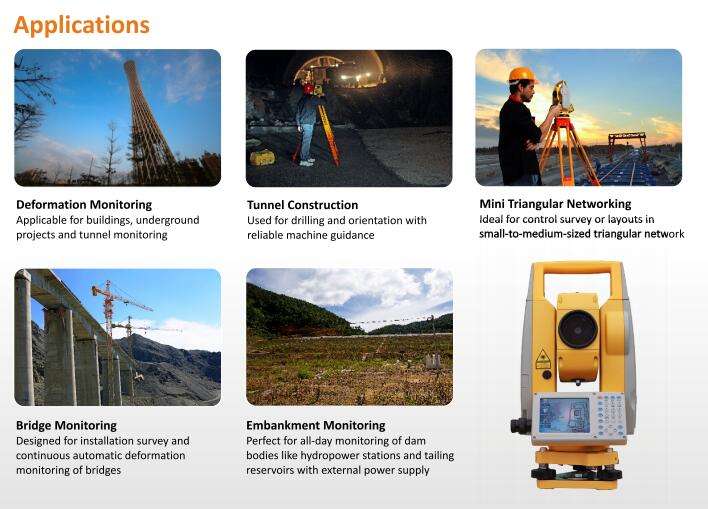 Applications

Deformation Monitoring
Applicable for buildings, underground projects and tunnel monitoring

Tunnel Construction
Used for drilling and orientation with reliable machine guidance

Mini Triangular Networking
Ideal for control survey or layouts in small-to-medium-sized triangular network

Bridge Monitoring
Designed for installation survey and continuous automatic deformation monitoring of bridges

Embankment Monitoring
Perfect for all-day monitoring of dam bodies like hydropower stations and tailing reservoirs with external power supply